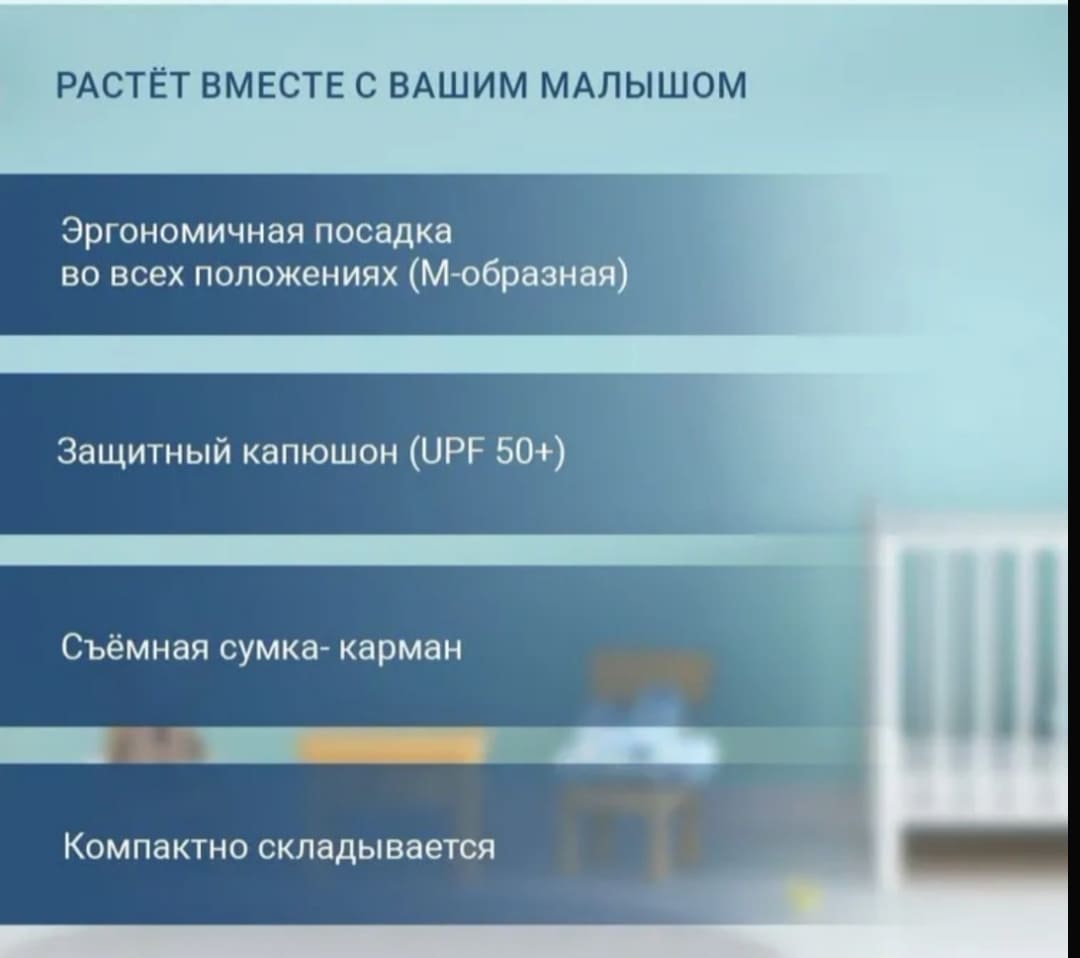 РАСТЁТ ВМЕСТЕ С ВАШИМ МАЛЫШОМ

Эргономичная посадка
во всех положениях (М-образная)

Защитный капюшон (UPF 50+)

Съёмная сумка- карман

Компактно складывается